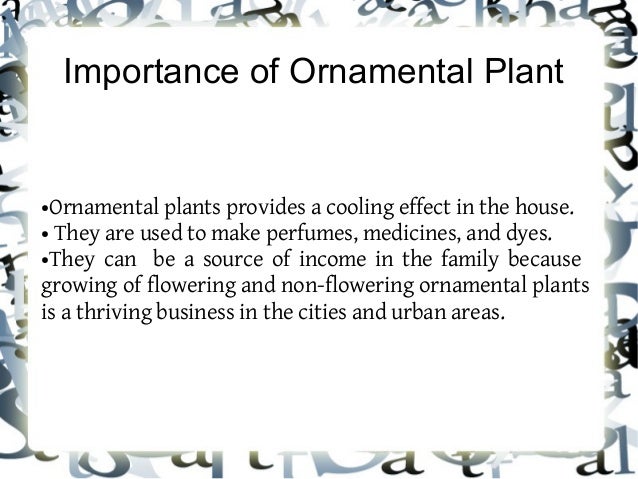 Importance of Ornamental Plant

•Ornamental plants provides a cooling effect in the house.
• They are used to make perfumes, medicines, and dyes.
•They can be a source of income in the family because growing of flowering and non-flowering ornamental plants is a thriving business in the cities and urban areas.